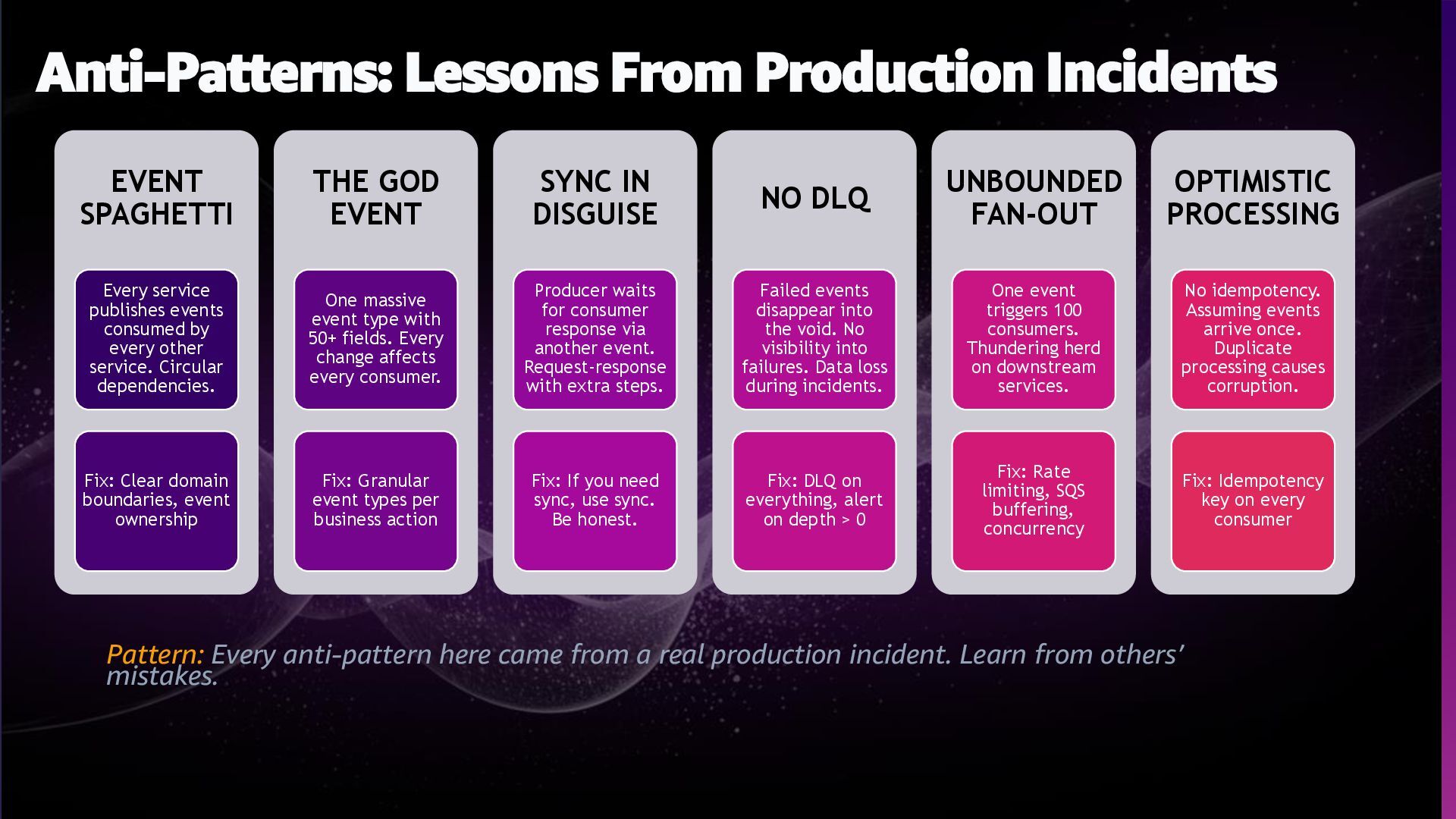 Anti-Patterns: Lessons From Production Incidents

EVENT SPAGHETTI

Every service publishes events consumed by every other service. Circular dependencies.

Fix: Clear domain boundaries, event ownership

THE GOD EVENT

One massive event type with 50+ fields. Every change affects every consumer.

Fix: Granular event types per business action

SYNC IN DISGUISE

Producer waits for consumer response via another event. Request-response with extra steps.

Fix: If you need sync, use sync. Be honest.

NO DLQ

Failed events disappear into the void. No visibility into failures. Data loss during incidents.

Fix: DLQ on everything, alert on depth > 0

UNBOUNDED FAN-OUT

One event triggers 100 consumers. Thundering herd on downstream services.

Fix: Rate limiting, SQS buffering, concurrency

OPTIMISTIC PROCESSING

No idempotency. Assuming events arrive once. Duplicate processing causes corruption.

Fix: Idempotency key on every consumer

Pattern: Every anti-pattern here came from a real production incident. Learn from others' mistakes.